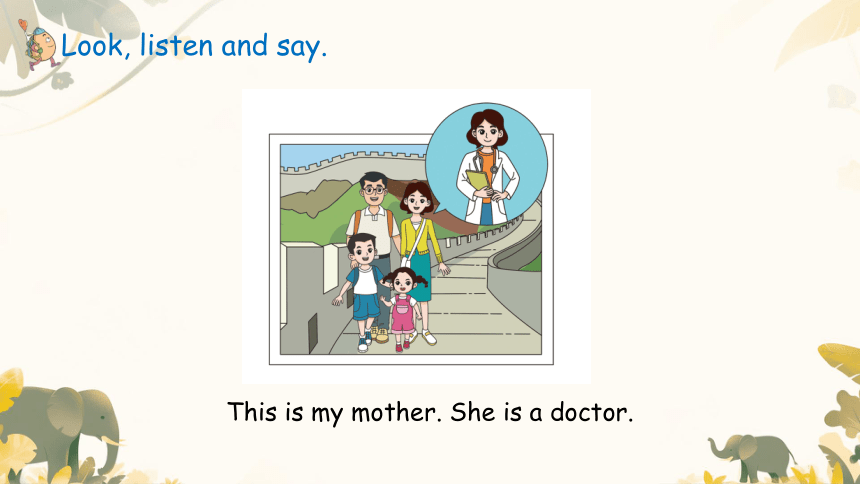 Look, listen and say.

This is my mother. She is a doctor.